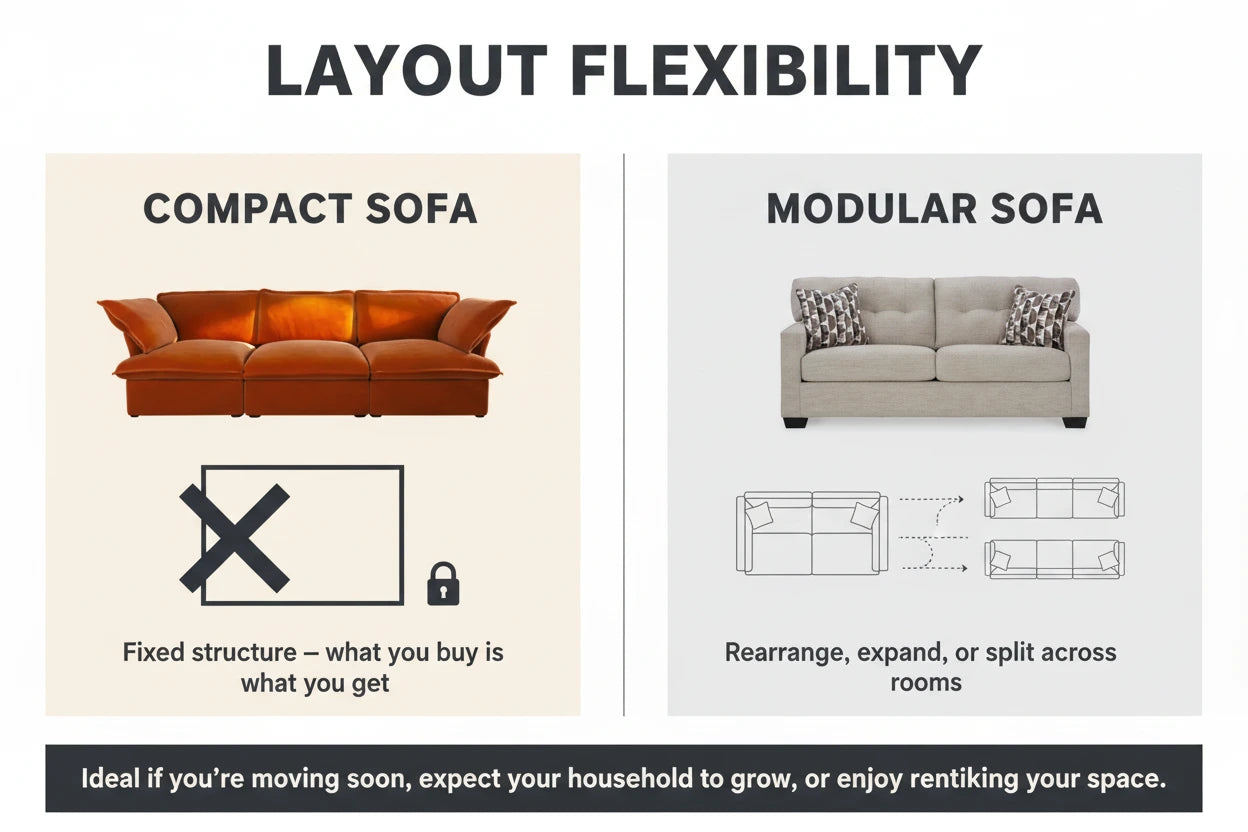 LAYOUT FLEXIBILITY

COMPACT SOFA

Fixed structure – what you buy is what you get

MODULAR SOFA

Rearrange, expand, or split across rooms

Ideal if you're moving soon, expect your household to grow, or enjoy rentiking your space.